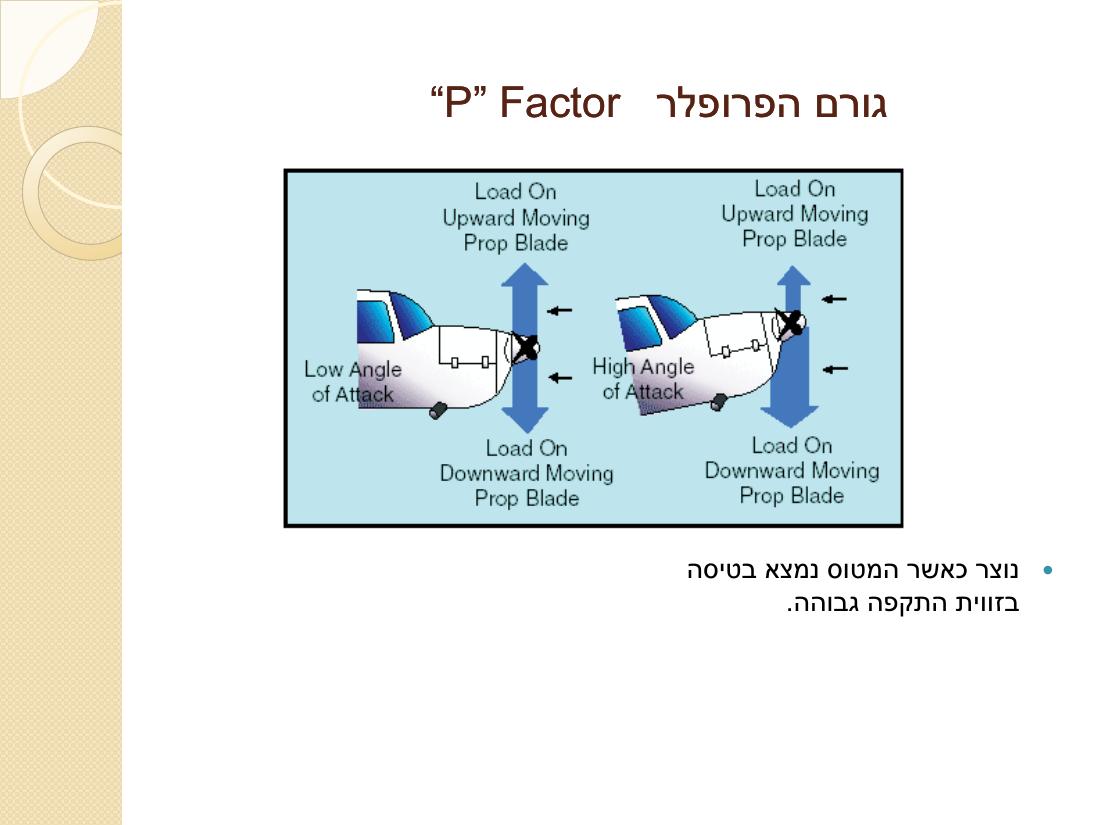 גורם הפרופלר "P" Factor

Load On
Upward Moving
Prop Blade

Low Angle
of Attack

Load On
Downward Moving
Prop Blade

Load On
Upward Moving
Prop Blade

High Angle
of Attack

Load On
Downward Moving
Prop Blade

• נוצר כאשר המטוס נמצא בטיסה בזווית התקפה גבוהה.